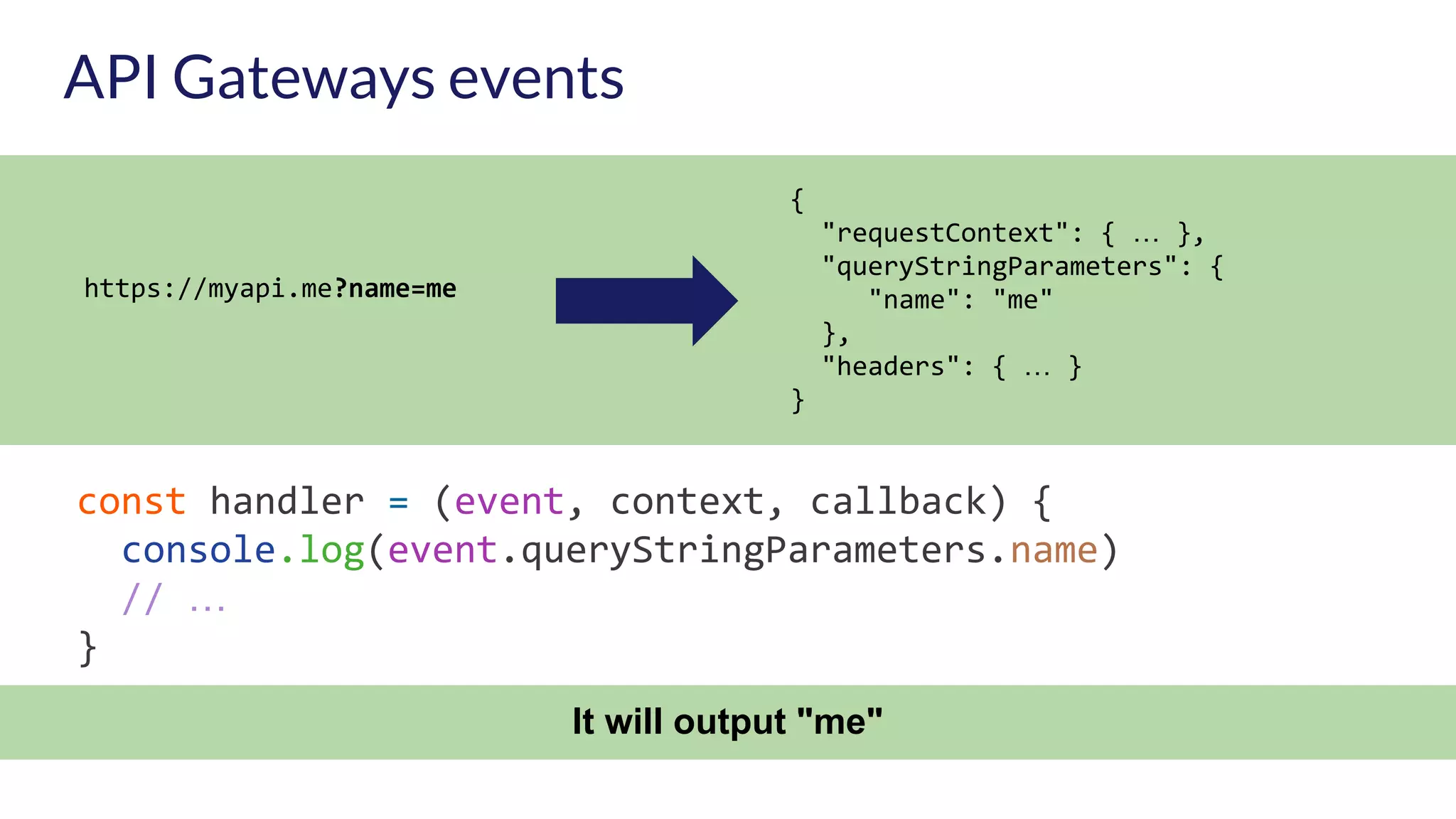 API Gateways events

https://myapi.me?name=me

{
  "requestContext": { … },
  "queryStringParameters": {
    "name": "me"
  },
  "headers": { … }
}

const handler = (event, context, callback) {
  console.log(event.queryStringParameters.name)
  // ...
}

It will output "me"